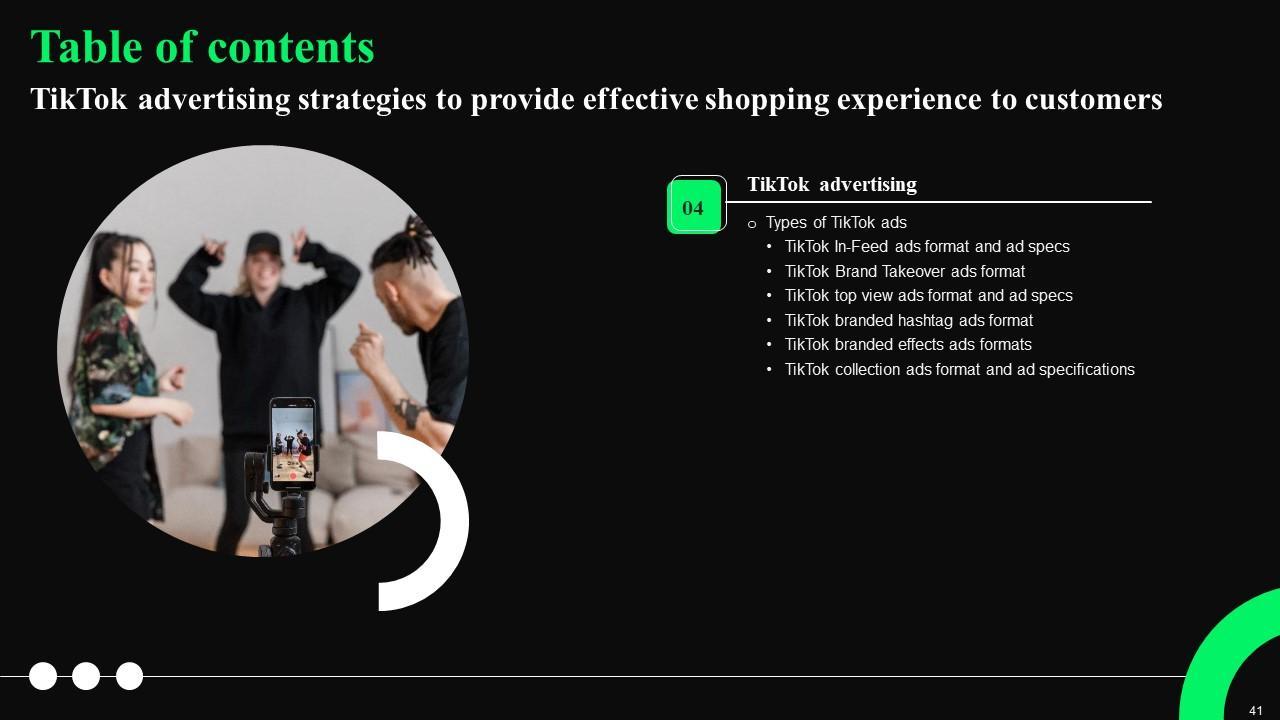 Table of contents
TikTok advertising strategies to provide effective shopping experience to customers

04

TikTok advertising

o Types of TikTok ads
• TikTok In-Feed ads format and ad specs
• TikTok Brand Takeover ads format
• TikTok top view ads format and ad specs
• TikTok branded hashtag ads format
• TikTok branded effects ads formats
• TikTok collection ads format and ad specifications

41